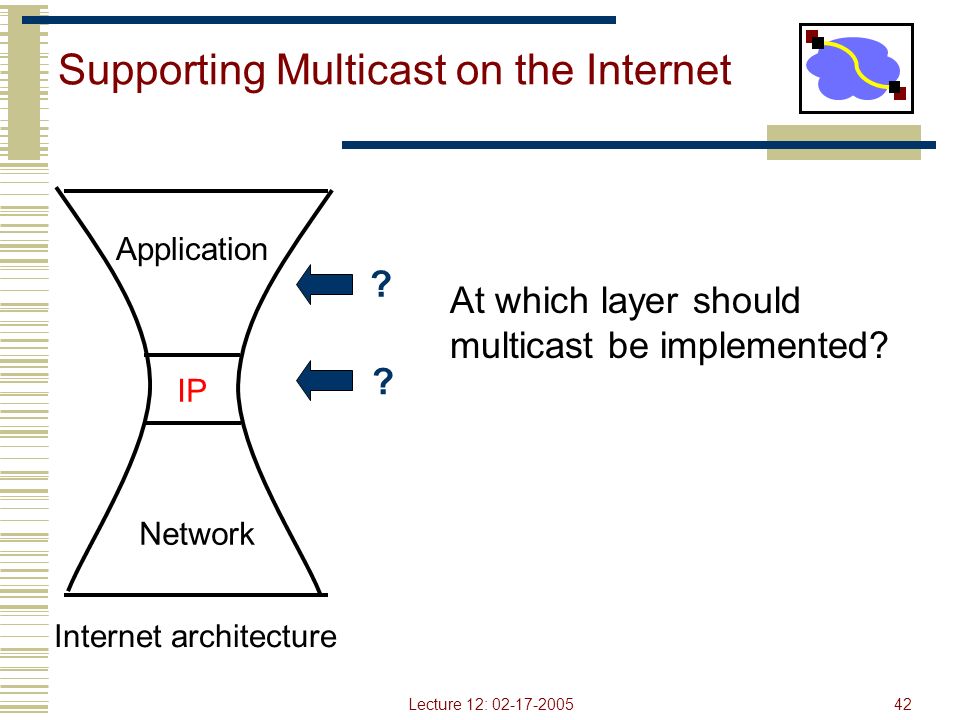 Supporting Multicast on the Internet

Application

?

IP

?

Network

Internet architecture

At which layer should multicast be implemented?

Lecture 12: 02-17-2005

42